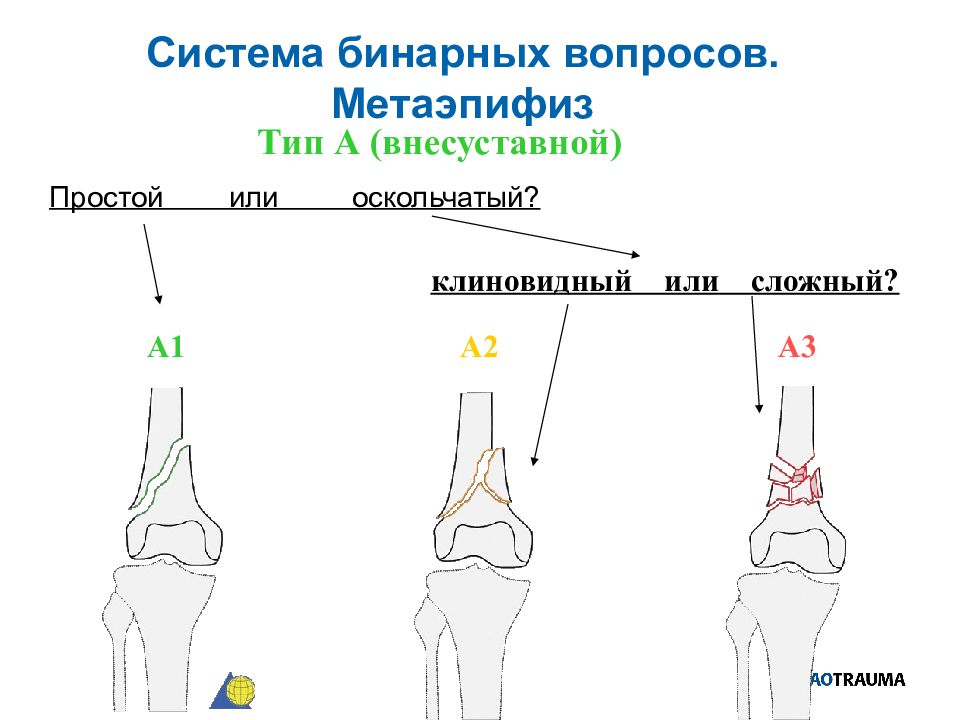 Система бинарных вопросов. Метаэпифиз

Тип А (внесуставной)

Простой или оскольчатый?

клиновидный или сложный?

А1

А2

А3

AOTRAUMA